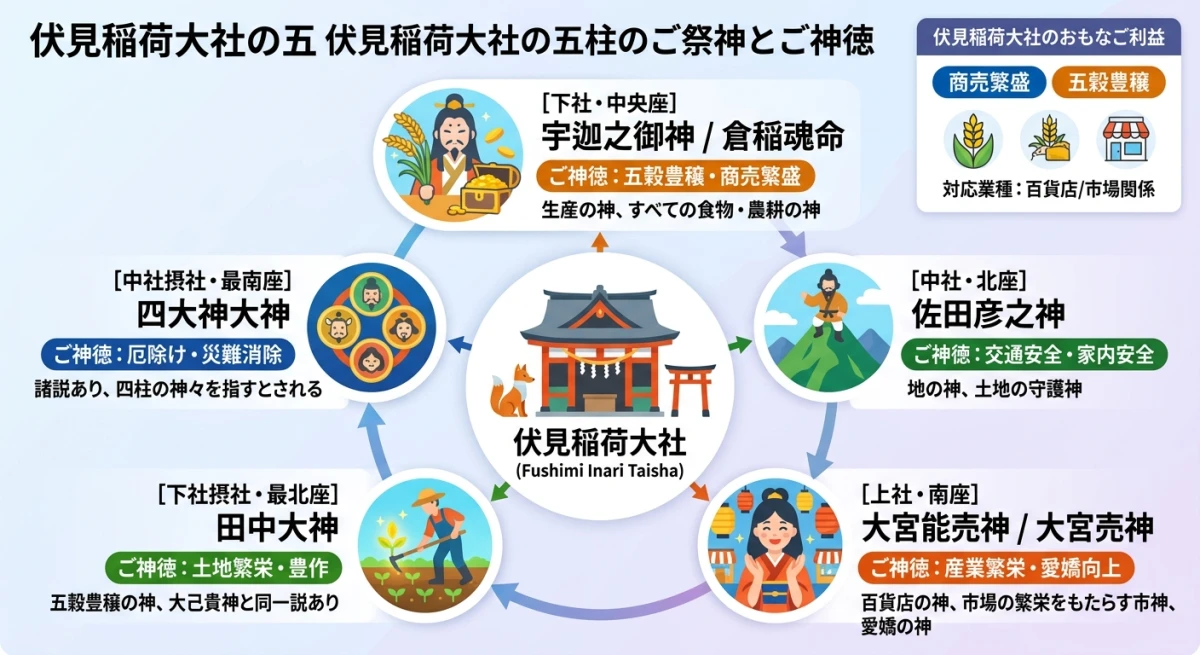 伏見稲荷大社の五 伏見稲荷大社の五柱のご祭神とご神徳

伏見稲荷大社のおもなご利益

商売繁盛

五穀豊穣

対応業種：百貨店/市場関係

[下社・中央座]
宇迦之御神 / 倉稲魂命
ご神徳：五穀豊穣・商売繁盛
生産の神、すべての食物・農耕の神

[中社・北座]
佐田彦之神
ご神徳：交通安全・家内安全
地の神、土地の守護神

[上社・南座]
大宮能売神 / 大宮売神
ご神徳：産業繁栄・愛嬌向上
百貨店の神、市場の繁栄をもたらす市神、愛嬌の神

[下社摂社・最北座]
田中大神
ご神徳：土地繁栄・豊作
五穀豊穣の神、大己貴神と同一説あり

[中社摂社・最南座]
四大神大神
ご神徳：厄除け・災難消除
諸説あり、四柱の神々を指すとされる

伏見稲荷大社
(Fushimi Inari Taisha)